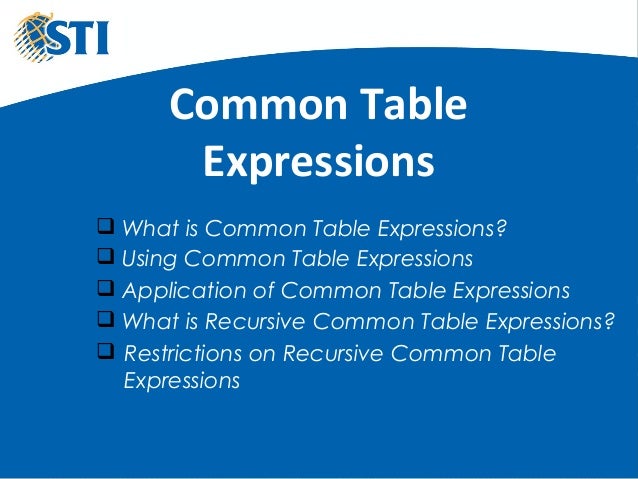 STI

Common Table Expressions

❑ What is Common Table Expressions?
❑ Using Common Table Expressions
❑ Application of Common Table Expressions
❑ What is Recursive Common Table Expressions?
❑ Restrictions on Recursive Common Table Expressions